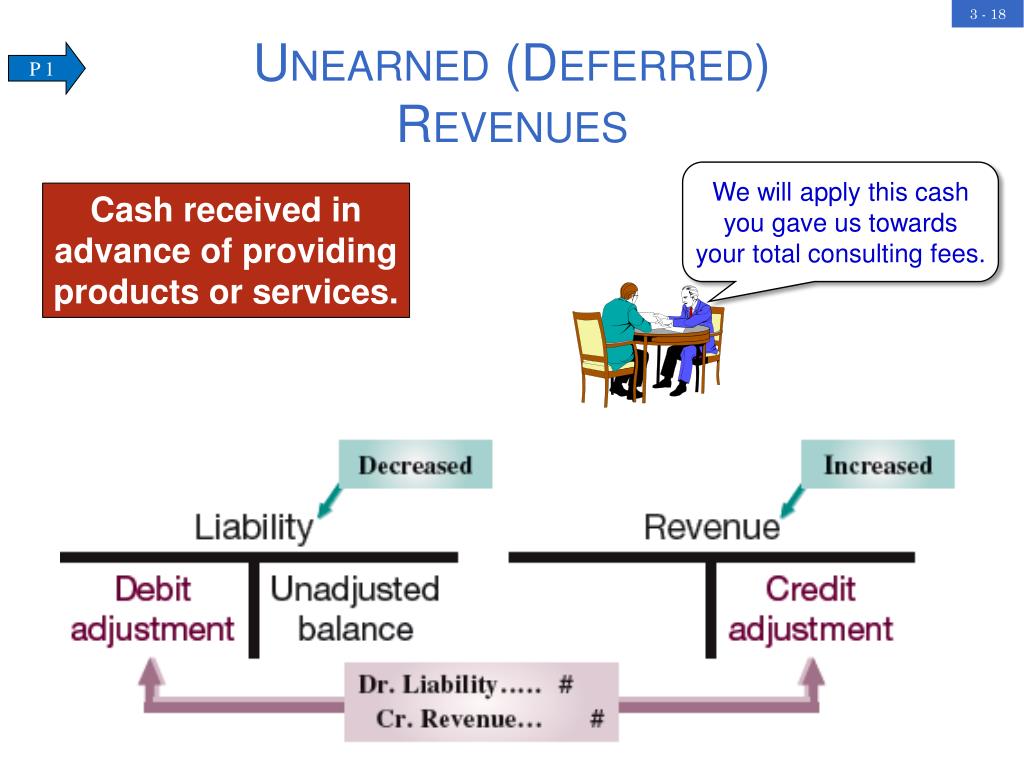 3 - 18

P 1

UNEARNED (DEFERRED) REVENUES

Cash received in advance of providing products or services.

We will apply this cash you gave us towards your total consulting fees.

Decreased

Liability

Debit adjustment

Unadjusted balance

Increased

Revenue

Credit adjustment

Dr. Liability….. #
Cr. Revenue… #